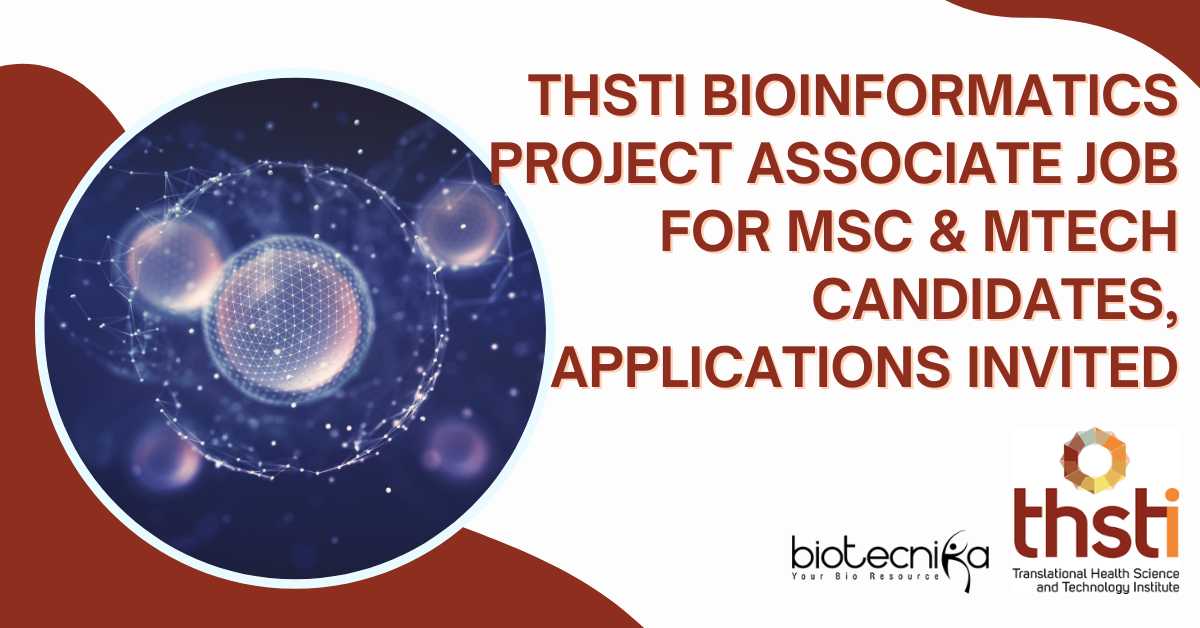 THSTI BIOINFORMATICS PROJECT ASSOCIATE JOB FOR MSC & MTECH CANDIDATES, APPLICATIONS INVITED

biotecnika
Your Bio Resource

thsti
Translational Health Science and Technology Institute